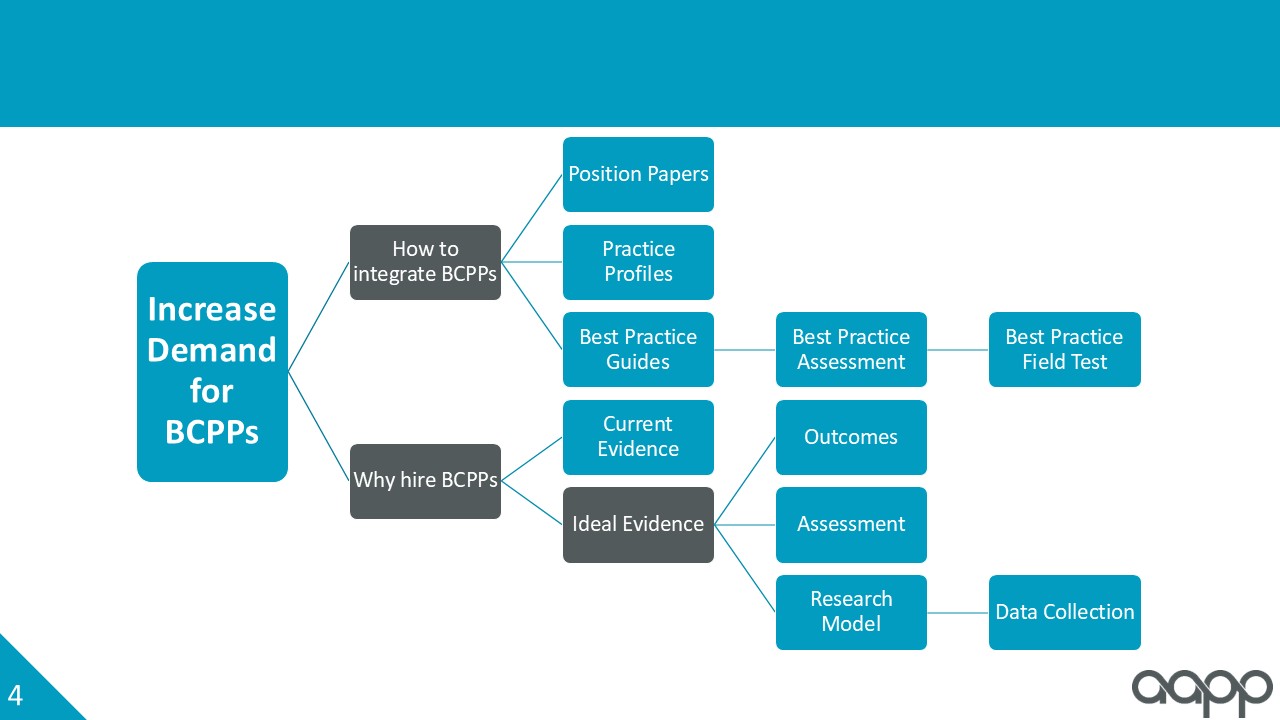 Increase Demand for BCPPs

How to integrate BCPPs

Position Papers

Practice Profiles

Best Practice Guides

Best Practice Assessment

Best Practice Field Test

Why hire BCPPs

Current Evidence

Ideal Evidence

Outcomes

Assessment

Research Model

Data Collection

4

aapp